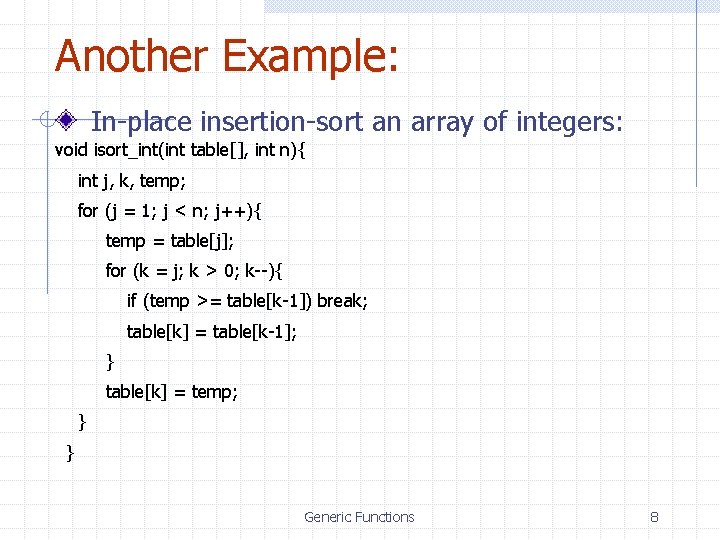 Another Example:

In-place insertion-sort an array of integers:

void isort_int(int table[], int n){
    int j, k, temp;
    for (j = 1; j < n; j++){
        temp = table[j];
        for (k = j; k > 0; k--){
            if (temp >= table[k-1]) break;
            table[k] = table[k-1];
        }
        table[k] = temp;
    }
}

Generic Functions

8